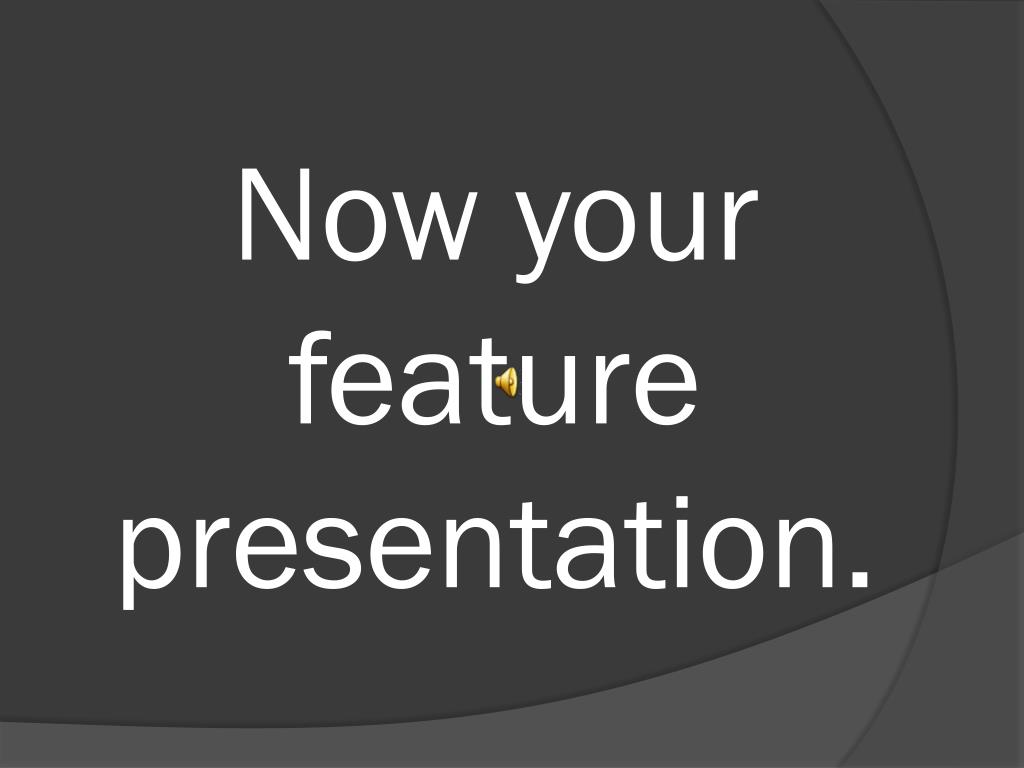 Now your feature presentation.